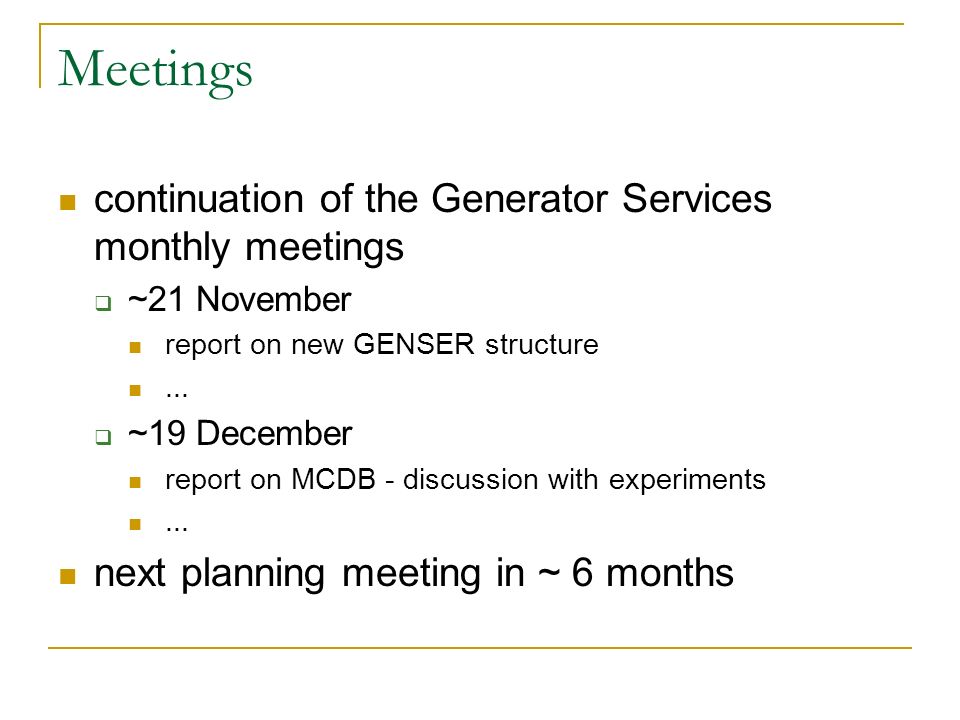 Meetings

- continuation of the Generator Services monthly meetings
  - ~21 November
    - report on new GENSER structure
    - ...
  - ~19 December
    - report on MCDB - discussion with experiments
    - ...
- next planning meeting in ~ 6 months